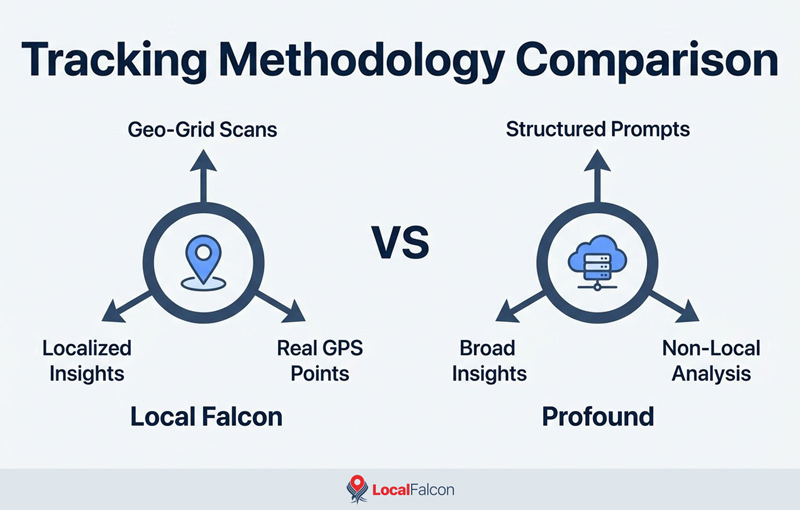 Tracking Methodology Comparison

Geo-Grid Scans

Localized Insights

Real GPS Points

Local Falcon

VS

Structured Prompts

Broad Insights

Non-Local Analysis

Profound

LocalFalcon